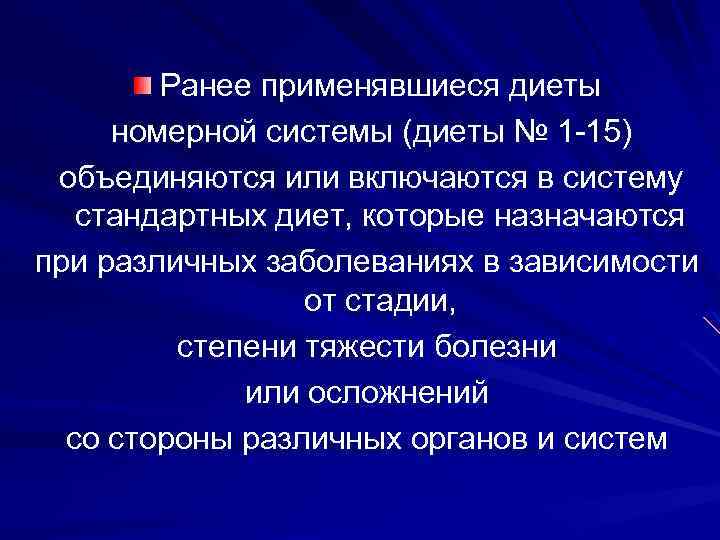 Ранее применявшиеся диеты номерной системы (диеты № 1-15) объединяются или включаются в систему стандартных диет, которые назначаются при различных заболеваниях в зависимости от стадии, степени тяжести болезни или осложнений со стороны различных органов и систем